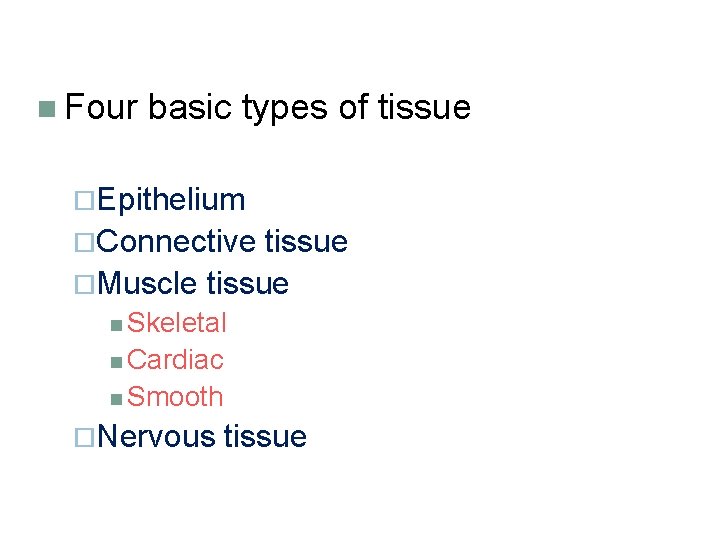 Four basic types of tissue

Epithelium
Connective tissue
Muscle tissue
Skeletal
Cardiac
Smooth
Nervous tissue